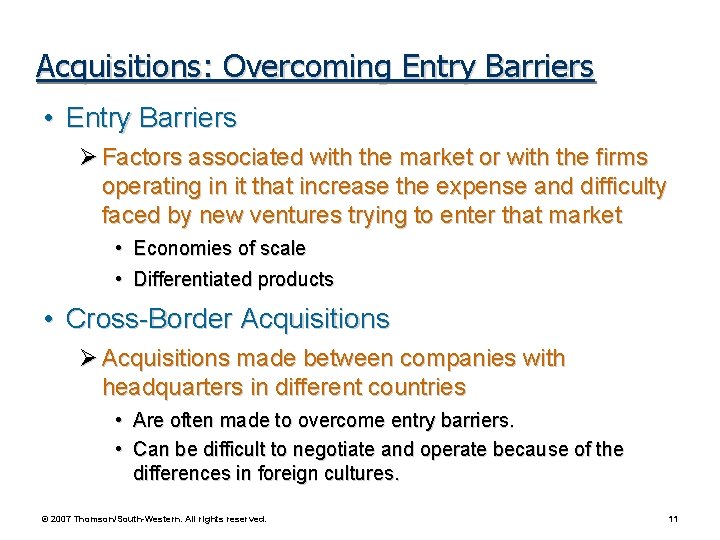 Acquisitions: Overcoming Entry Barriers

• Entry Barriers

➢ Factors associated with the market or with the firms operating in it that increase the expense and difficulty faced by new ventures trying to enter that market

• Economies of scale

• Differentiated products

• Cross-Border Acquisitions

➢ Acquisitions made between companies with headquarters in different countries

• Are often made to overcome entry barriers.

• Can be difficult to negotiate and operate because of the differences in foreign cultures.

© 2007 Thomson/South-Western. All rights reserved.

11